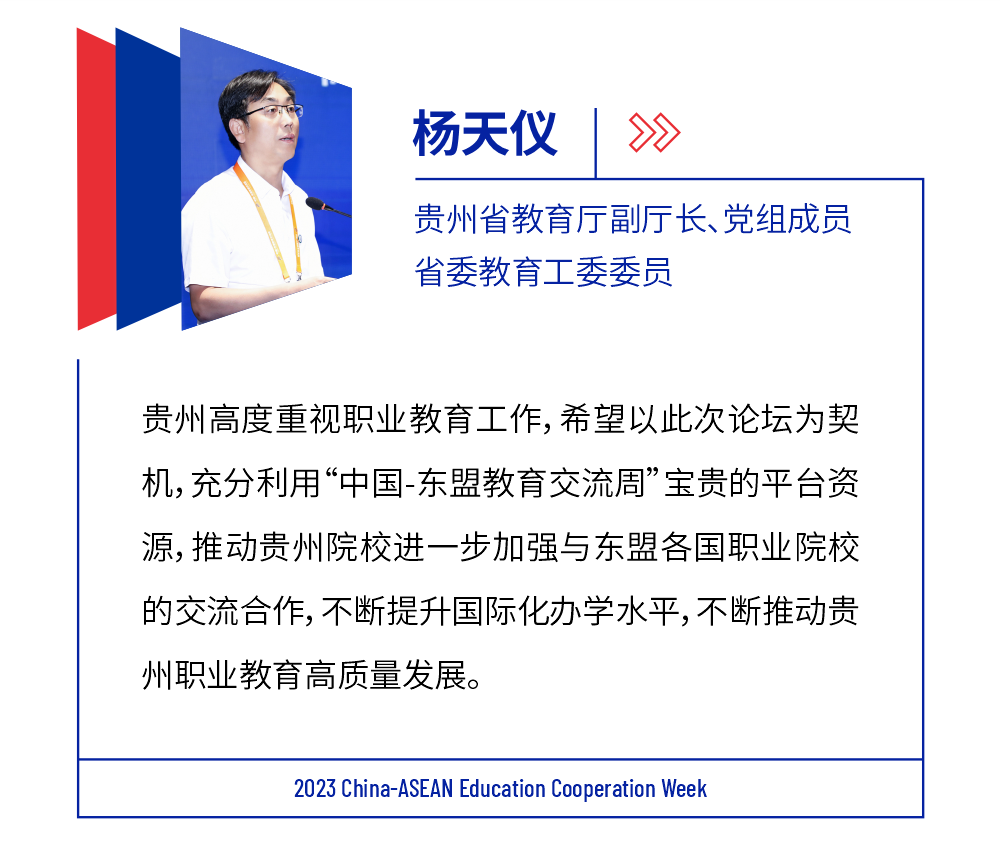 杨天仪

贵州省教育厅副厅长、党组成员
省委教育工委委员

贵州高度重视职业教育工作，希望以此次论坛为契机，充分利用“中国-东盟教育交流周”宝贵的平台资源，推动贵州院校进一步加强与东盟各国职业院校的交流合作，不断提升国际化办学水平，不断推动贵州职业教育高质量发展。

2023 China-ASEAN Education Cooperation Week